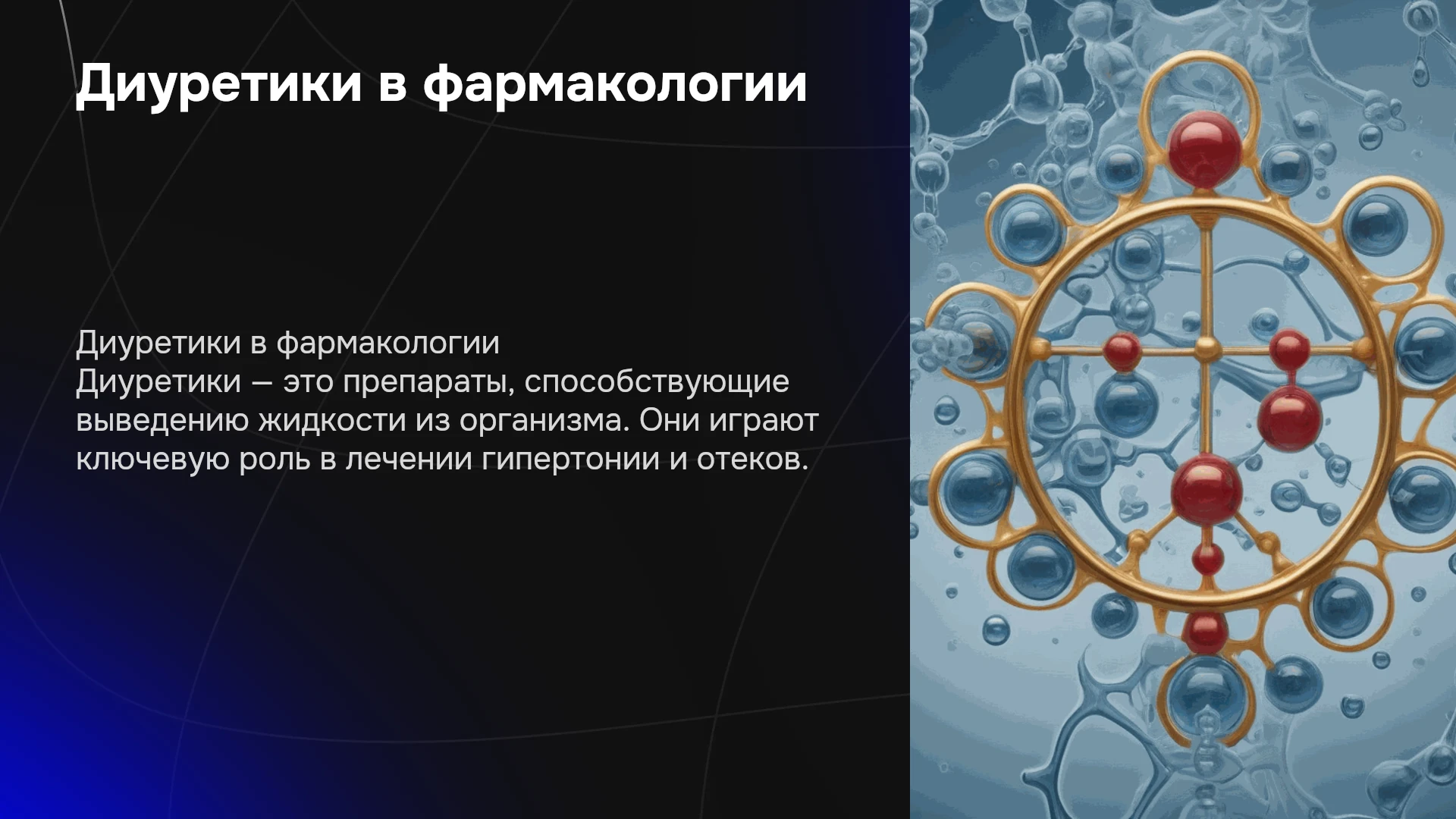 Диуретики в фармакологии

Диуретики в фармакологии

Диуретики — это препараты, способствующие выведению жидкости из организма. Они играют ключевую роль в лечении гипертонии и отеков.